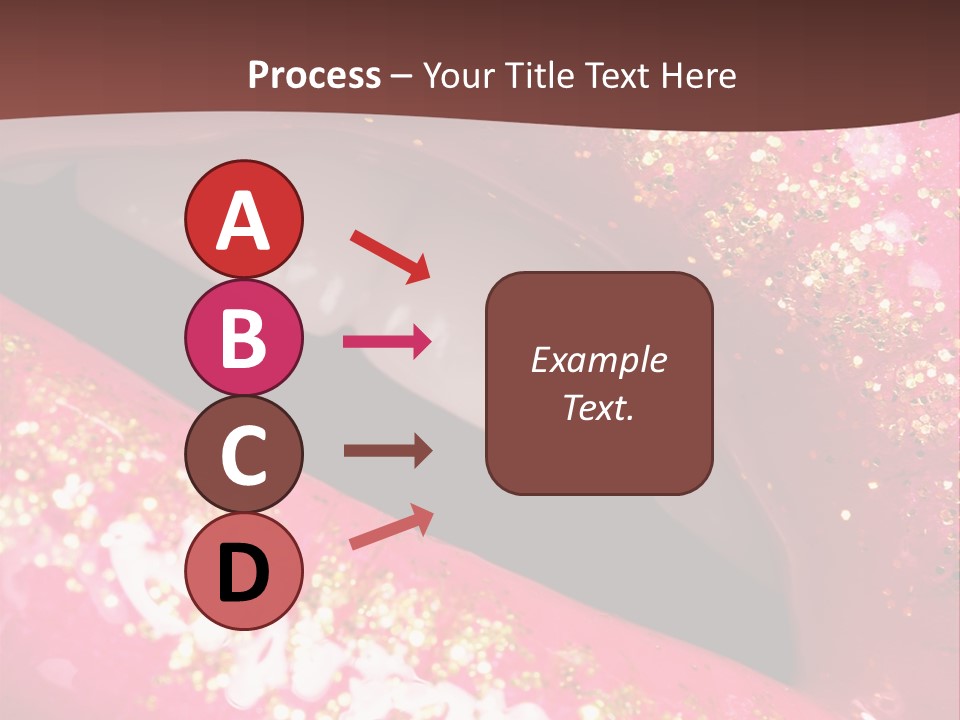 Process – Your Title Text Here

A

B

C

D

Example Text.